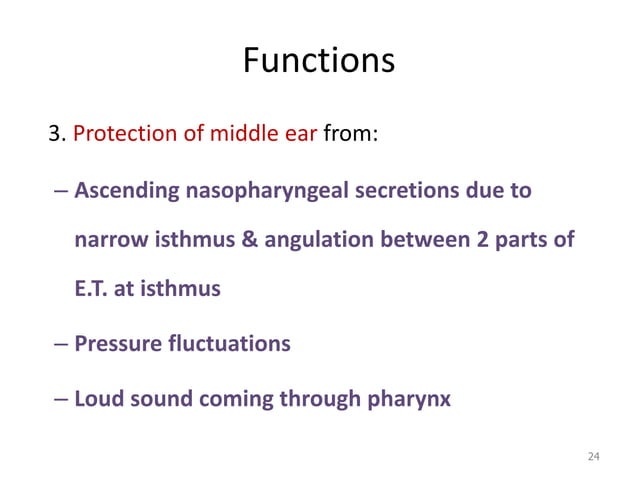 Functions

3. Protection of middle ear from:

– Ascending nasopharyngeal secretions due to narrow isthmus & angulation between 2 parts of E.T. at isthmus

– Pressure fluctuations

– Loud sound coming through pharynx

24